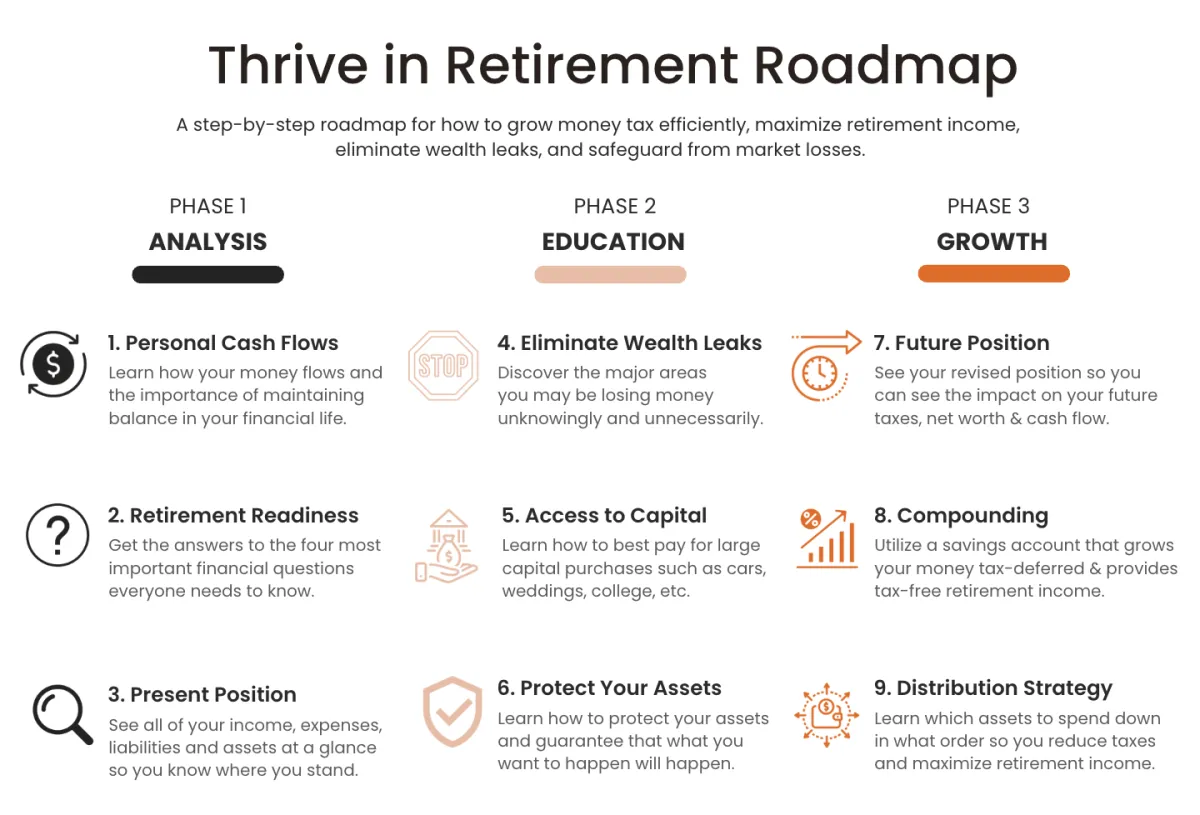 Thrive in Retirement Roadmap

A step-by-step roadmap for how to grow money tax efficiently, maximize retirement income, eliminate wealth leaks, and safeguard from market losses.

PHASE 1
ANALYSIS

1. Personal Cash Flows
Learn how your money flows and the importance of maintaining balance in your financial life.

2. Retirement Readiness
Get the answers to the four most important financial questions everyone needs to know.

3. Present Position
See all of your income, expenses, liabilities and assets at a glance so you know where you stand.

PHASE 2
EDUCATION

STOP

4. Eliminate Wealth Leaks
Discover the major areas you may be losing money unknowingly and unnecessarily.

5. Access to Capital
Learn how to best pay for large capital purchases such as cars, weddings, college, etc.

6. Protect Your Assets
Learn how to protect your assets and guarantee that what you want to happen will happen.

PHASE 3
GROWTH

7. Future Position
See your revised position so you can see the impact on your future taxes, net worth & cash flow.

8. Compounding
Utilize a savings account that grows your money tax-deferred & provides tax-free retirement income.

9. Distribution Strategy
Learn which assets to spend down in what order so you reduce taxes and maximize retirement income.